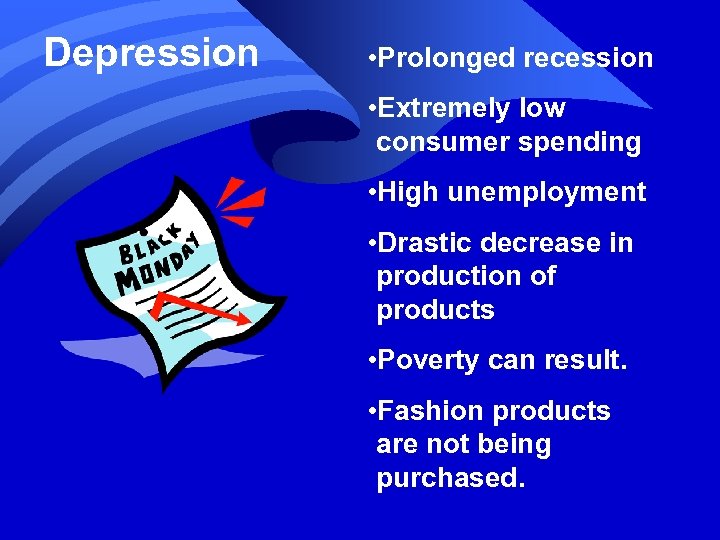 Depression

•Prolonged recession

•Extremely low consumer spending

•High unemployment

•Drastic decrease in production of products

•Poverty can result.

•Fashion products are not being purchased.

BLACK MONDAY